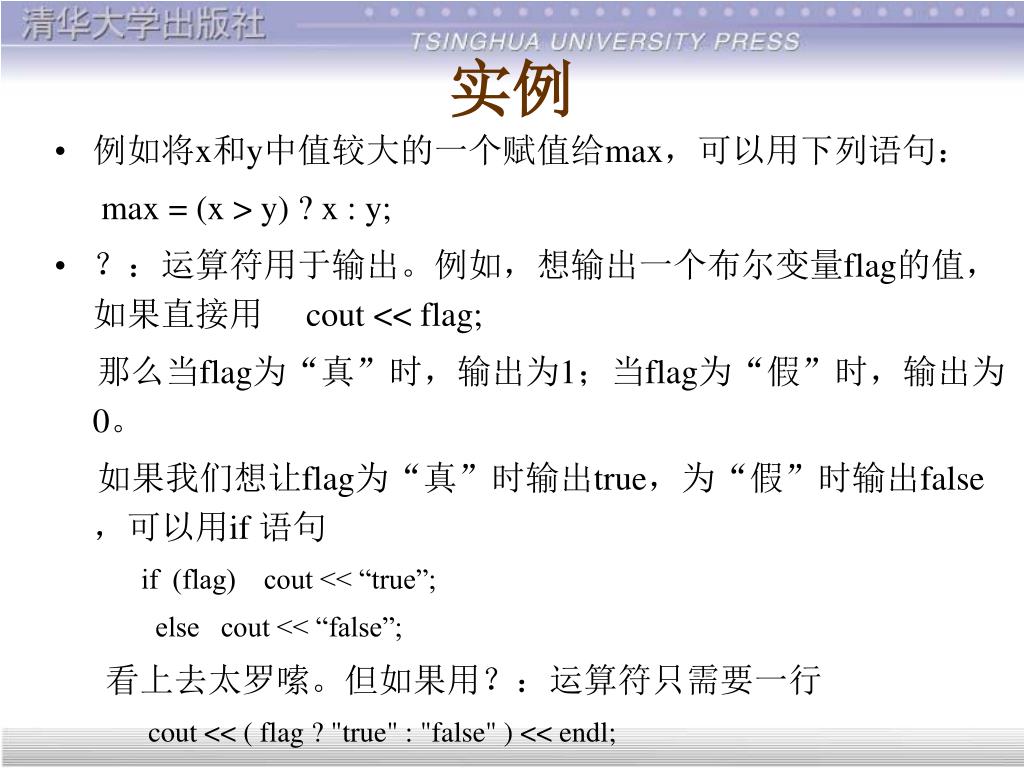 清华大学出版社
TSINGHUA UNIVERSITY PRESS

实例

• 例如将x和y中值较大的一个赋值给max，可以用下列语句：

max = (x > y) ? x : y;

• ？：运算符用于输出。例如，想输出一个布尔变量flag的值，如果直接用 cout << flag;

那么当flag为“真”时，输出为1；当flag为“假”时，输出为0。

如果我们想让flag为“真”时输出true，为“假”时输出false，可以用if 语句

if (flag) cout << “true”;

else cout << “false”;

看上去太罗嗦。但如果用？：运算符只需要一行

cout << ( flag ? "true" : "false" ) << endl;